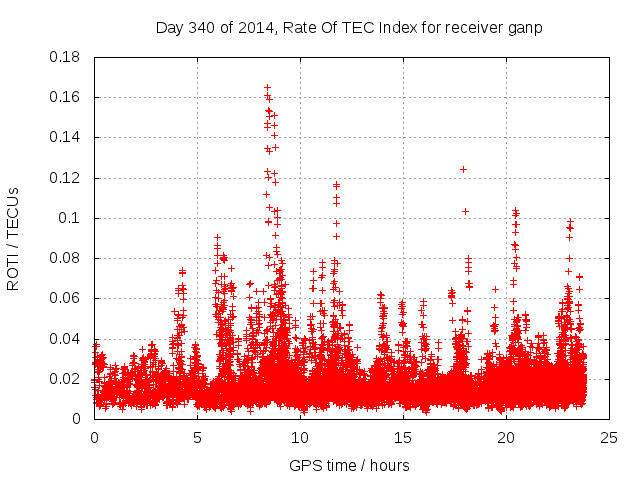 Day 340 of 2014, Rate Of TEC Index for receiver ganp

ROTI / TECUs

0.18
0.16
0.14
0.12
0.1
0.08
0.06
0.04
0.02
0

0
5
10
15
20
25

GPS time / hours